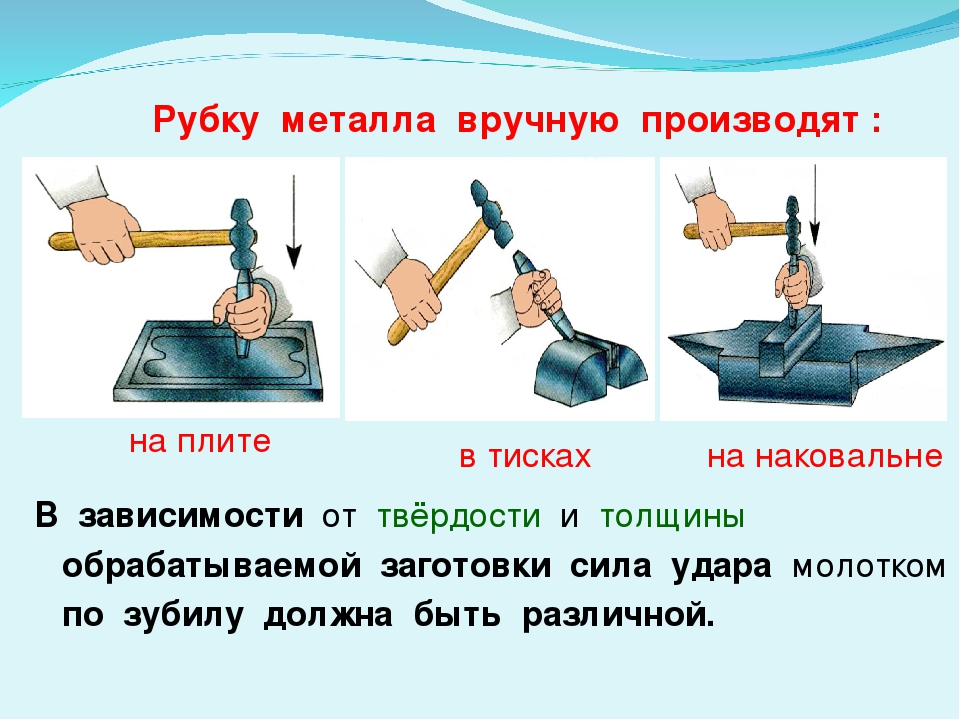 Рубку металла вручную производят :

на плите

в тисках

на наковальне

В зависимости от твёрдости и толщины обрабатываемой заготовки сила удара молотком по зубилу должна быть различной.